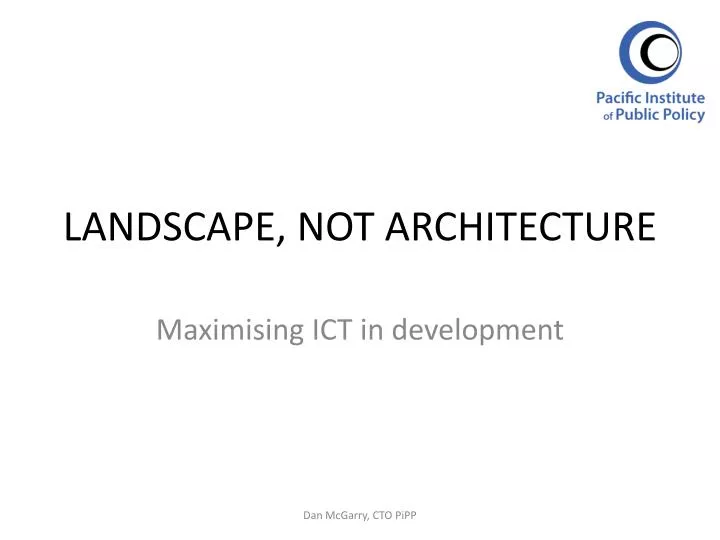 Pacific Institute of Public Policy

LANDSCAPE, NOT ARCHITECTURE

Maximising ICT in development

Dan McGarry, CTO PiPP